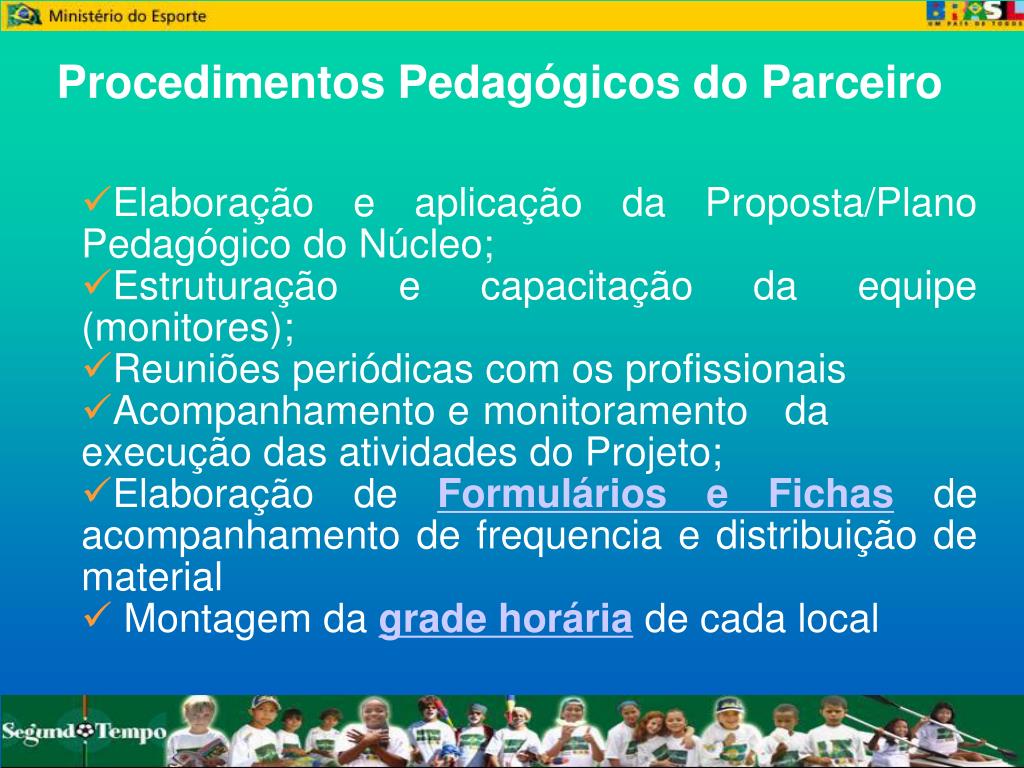 Ministério do Esporte

BRASIL
UM PAÍS DE TODOS

Procedimentos Pedagógicos do Parceiro

✓Elaboração e aplicação da Proposta/Plano Pedagógico do Núcleo;
✓Estruturação e capacitação da equipe (monitores);
✓Reuniões periódicas com os profissionais
✓Acompanhamento e monitoramento da execução das atividades do Projeto;
✓Elaboração de Formulários e Fichas de acompanhamento de frequencia e distribuição de material
✓ Montagem da grade horária de cada local

Segundo Tempo